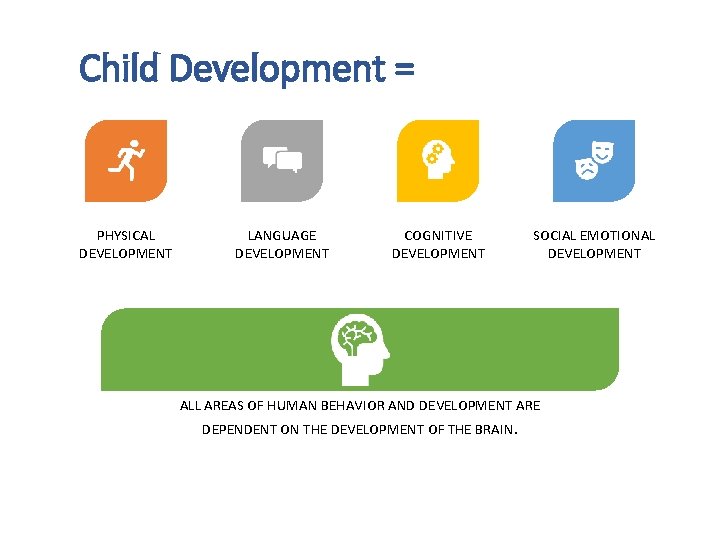 Child Development =

PHYSICAL DEVELOPMENT

LANGUAGE DEVELOPMENT

COGNITIVE DEVELOPMENT

SOCIAL EMOTIONAL DEVELOPMENT

ALL AREAS OF HUMAN BEHAVIOR AND DEVELOPMENT ARE DEPENDENT ON THE DEVELOPMENT OF THE BRAIN.